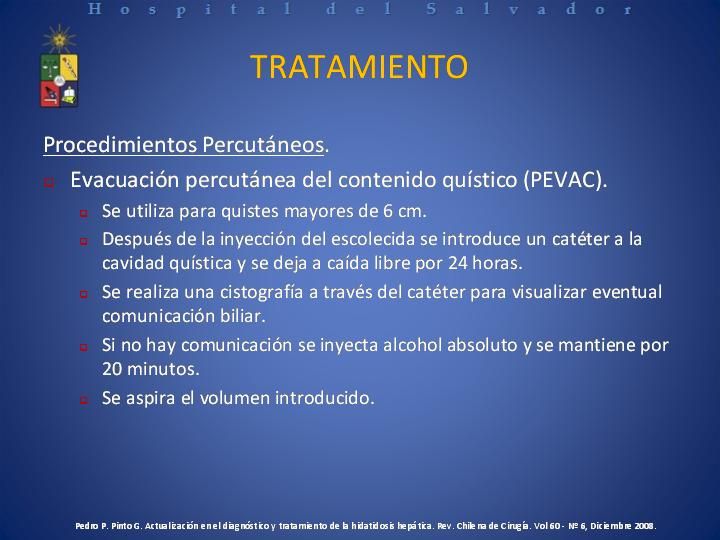 Hospital del Salvador

TRATAMIENTO

Procedimientos Percutáneos.

Evacuación percutánea del contenido quístico (PEVAC).

Se utiliza para quistes mayores de 6 cm.

Después de la inyección del escolecida se introduce un catéter a la cavidad quística y se deja a caída libre por 24 horas.

Se realiza una cistografía a través del catéter para visualizar eventual comunicación biliar.

Si no hay comunicación se inyecta alcohol absoluto y se mantiene por 20 minutos.

Se aspira el volumen introducido.

Pedro P. Pinto G. Actualización en el diagnóstico y tratamiento de la hidatidosis hepática. Rev. Chilena de Cirugía. Vol 60 - Nº 6, Diciembre 2008.